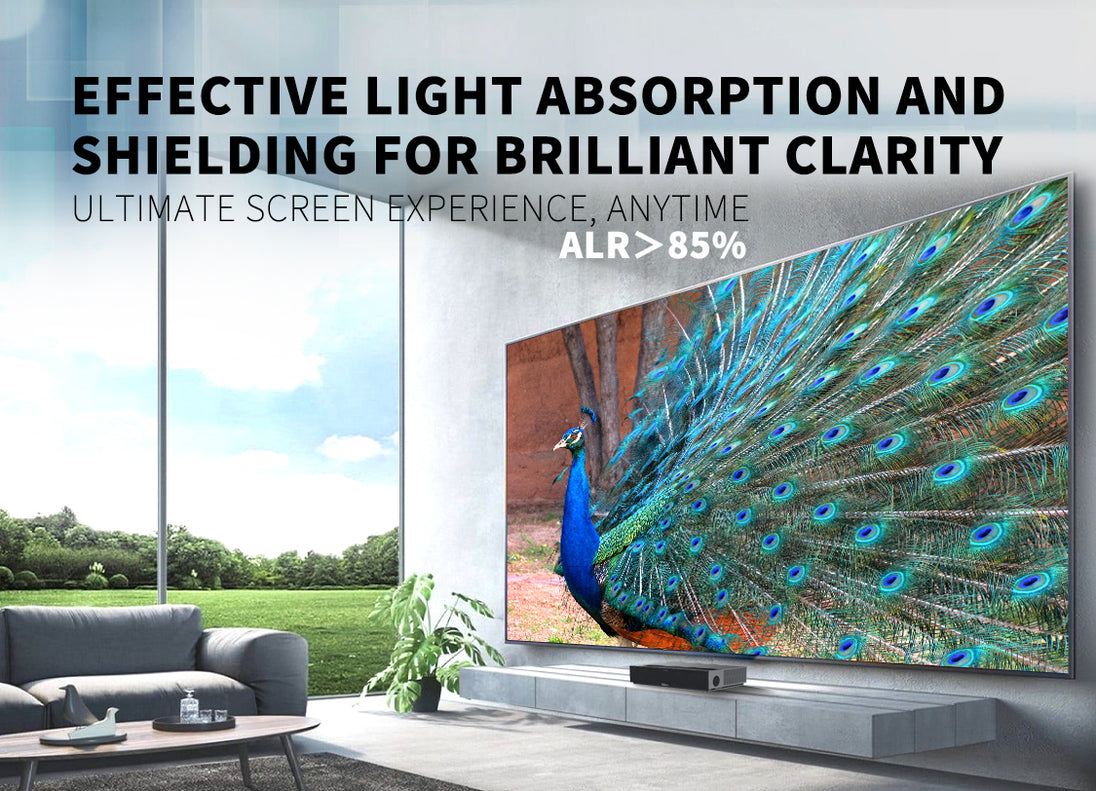 EFFECTIVE LIGHT ABSORPTION AND SHIELDING FOR BRILLIANT CLARITY

ULTIMATE SCREEN EXPERIENCE, ANYTIME

ALR＞85%